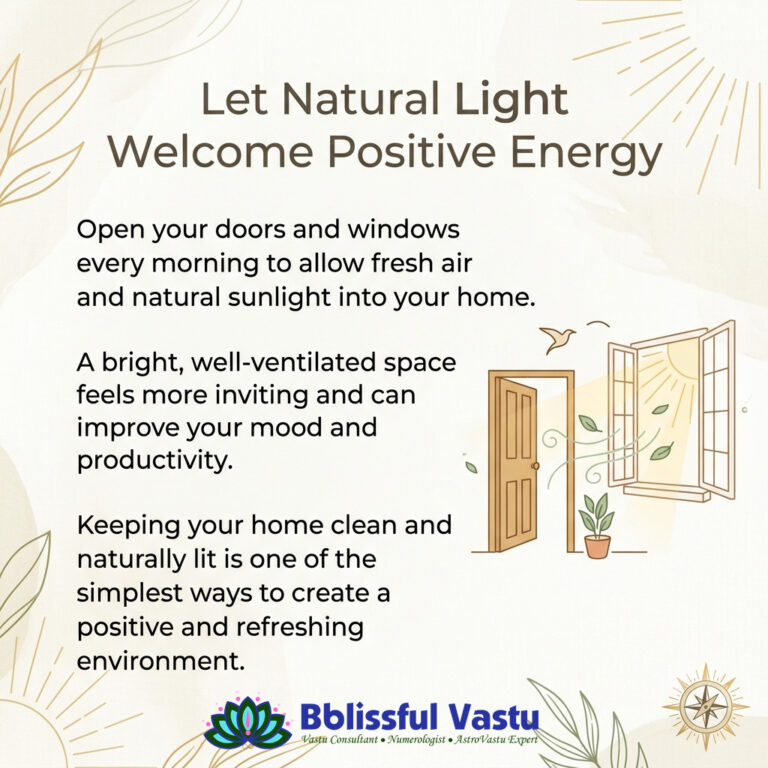 Let Natural Light
Welcome Positive Energy

Open your doors and windows every morning to allow fresh air and natural sunlight into your home.

A bright, well-ventilated space feels more inviting and can improve your mood and productivity.

Keeping your home clean and naturally lit is one of the simplest ways to create a positive and refreshing environment.

Bblissful Vastu
Vastu Consultant • Numerologist • AstroVastu Expert